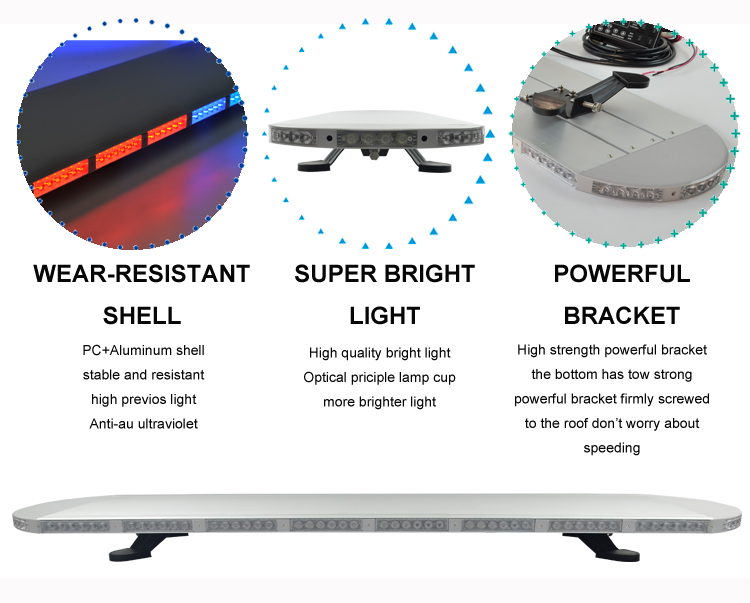 WEAR-RESISTANT SHELL

PC+Aluminum shell
stable and resistant
high previos light
Anti-au ultraviolet

SUPER BRIGHT LIGHT

High quality bright light
Optical priciple lamp cup
more brighter light

POWERFUL BRACKET

High strength powerful bracket
the bottom has tow strong
powerful bracket firmly screwed
to the roof don't worry about
speeding